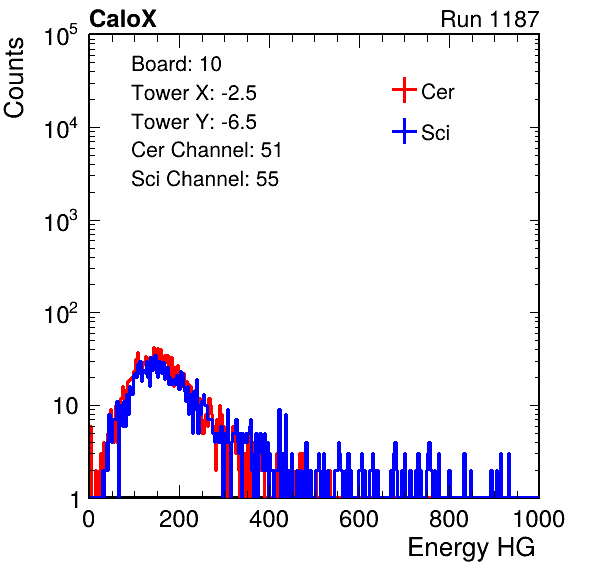 CaloX

Run 1187

Counts

$10^5$

$10^4$

$10^3$

$10^2$

10

1

Board: 10
Tower X: -2.5
Tower Y: -6.5
Cer Channel: 51
Sci Channel: 55

Cer

Sci

0 200 400 600 800 1000

Energy HG